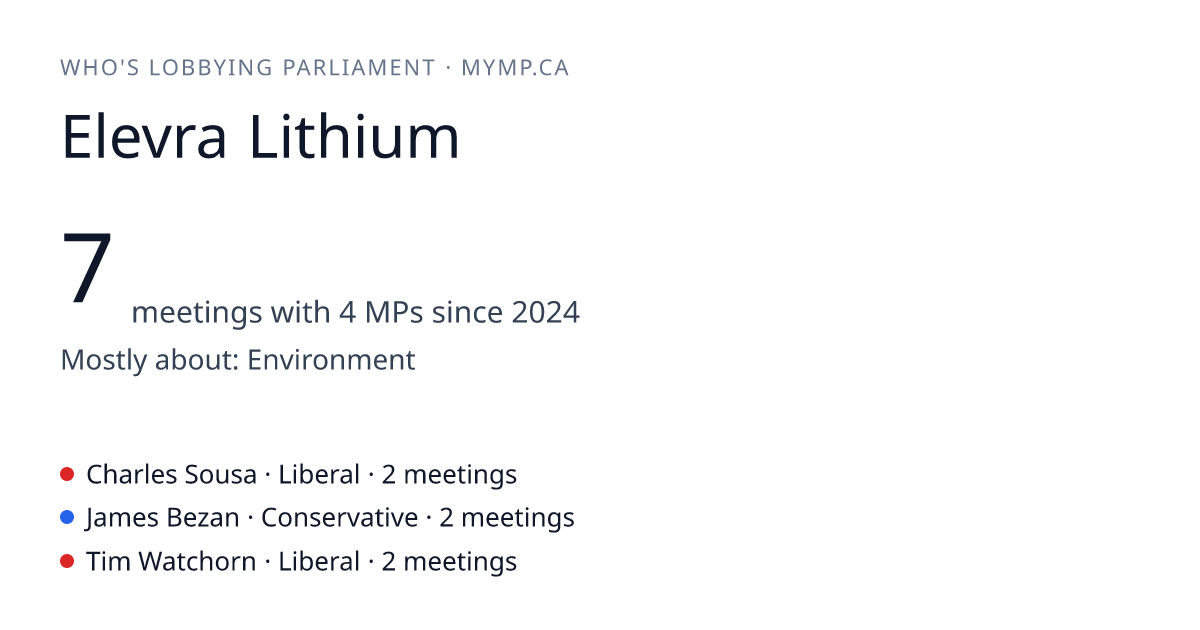 WHO'S LOBBYING PARLIAMENT · MYMP.CA

Elevra Lithium

7 meetings with 4 MPs since 2024

Mostly about: Environment

Charles Sousa · Liberal · 2 meetings
James Bezan · Conservative · 2 meetings
Tim Watchorn · Liberal · 2 meetings